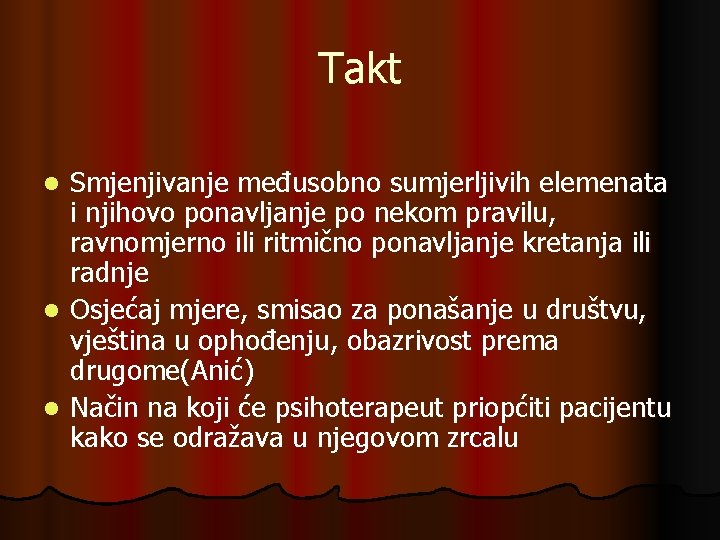 Takt

- Smjenjivanje međusobno sumjerljivih elemenata i njihovo ponavljanje po nekom pravilu, ravnomjerno ili ritmično ponavljanje kretanja ili radnje
- Osjećaj mjere, smisao za ponašanje u društvu, vještina u ophođenju, obazrivost prema drugome(Anić)
- Način na koji će psihoterapeut priopćiti pacijentu kako se odražava u njegovom zrcalu